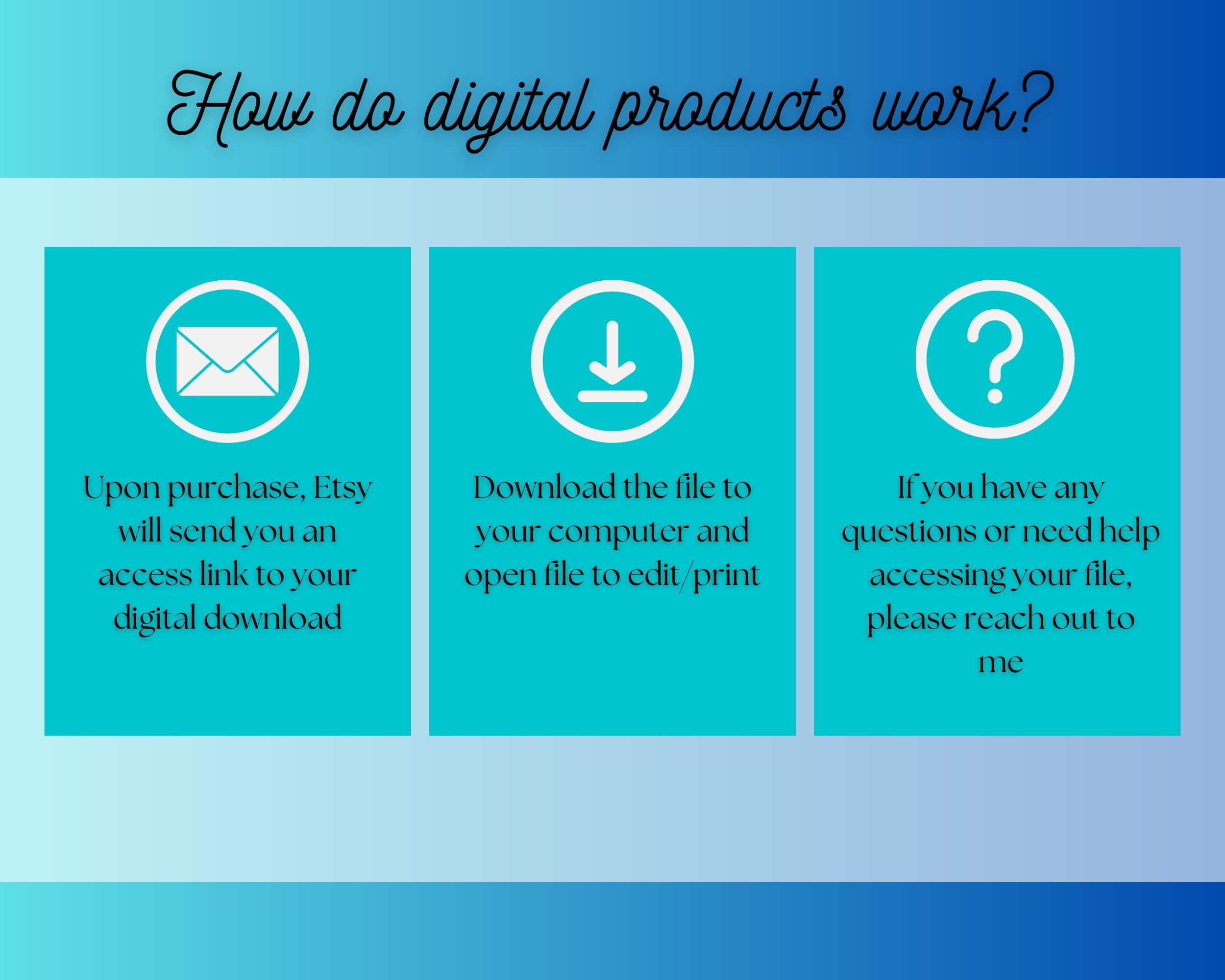 How do digital products work?

Upon purchase, Etsy will send you an access link to your digital download

Download the file to your computer and open file to edit/print

If you have any questions or need help accessing your file, please reach out to me